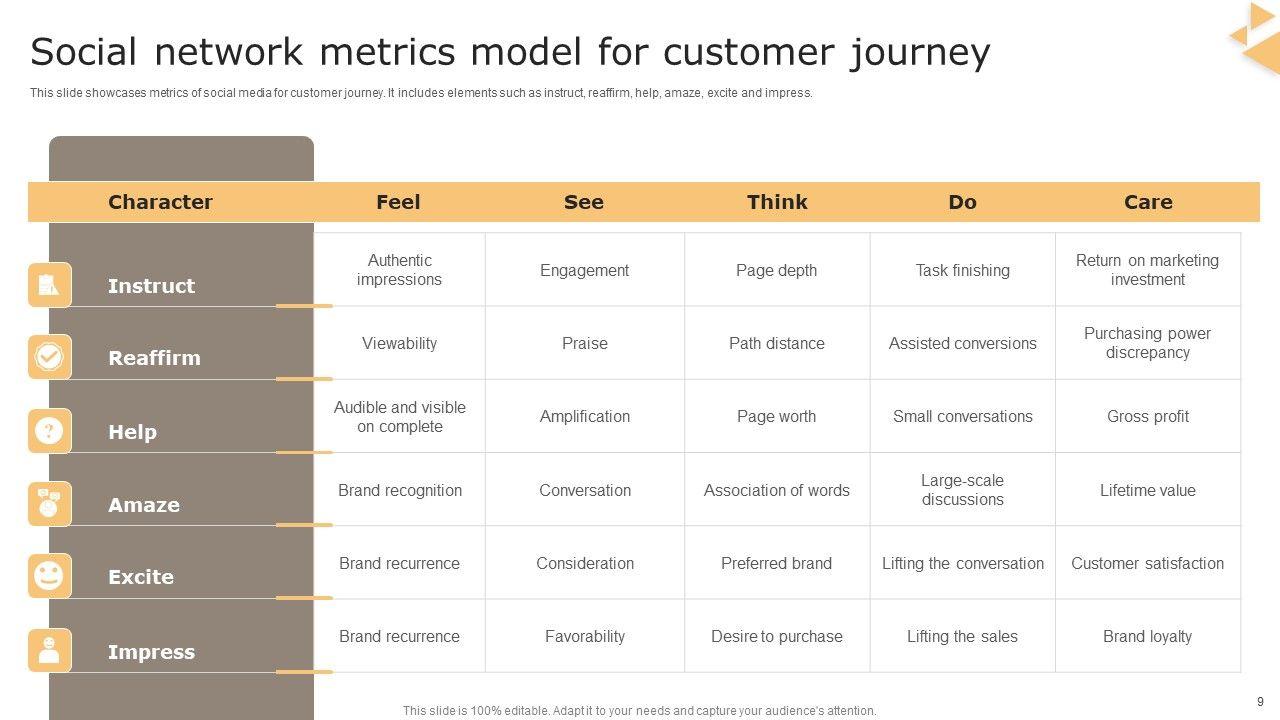 Social network metrics model for customer journey

This slide showcases metrics of social media for customer journey. It includes elements such as instruct, reaffirm, help, amaze, excite and impress.

| Character | Feel | See | Think | Do | Care |
|---|---|---|---|---|---|
| Instruct | Authentic impressions | Engagement | Page depth | Task finishing | Return on marketing investment |
| Reaffirm | Viewability | Praise | Path distance | Assisted conversions | Purchasing power discrepancy |
| Help | Audible and visible on complete | Amplification | Page worth | Small conversations | Gross profit |
| Amaze | Brand recognition | Conversation | Association of words | Large-scale discussions | Lifetime value |
| Excite | Brand recurrence | Consideration | Preferred brand | Lifting the conversation | Customer satisfaction |
| Impress | Brand recurrence | Favorability | Desire to purchase | Lifting the sales | Brand loyalty |

This slide is 100% editable. Adapt it to your needs and capture your audience's attention.

9